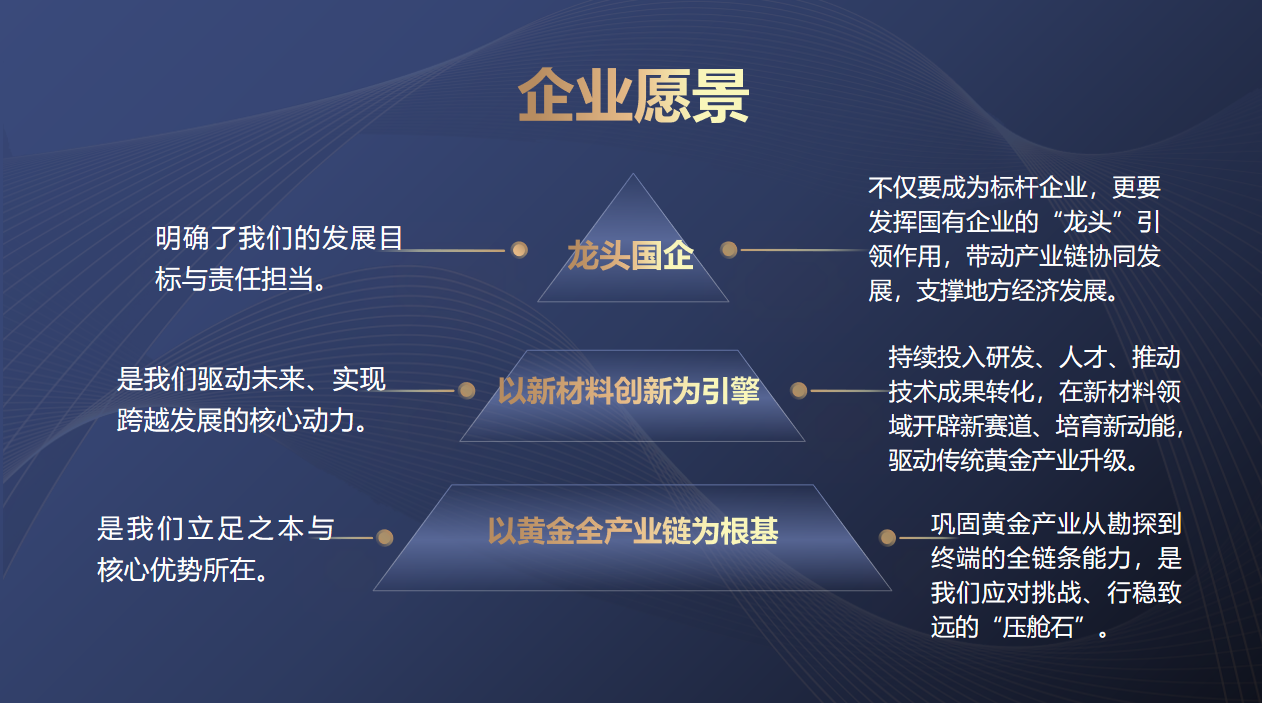 企业愿景

明确了我们的发展目标与责任担当。

龙头国企

不仅要成为标杆企业，更要发挥国有企业的“龙头”引领作用，带动产业链协同发展，支撑地方经济发展。

是我们驱动未来、实现跨越发展的核心动力。

以新材料创新为引擎

持续投入研发、人才、推动技术成果转化，在新材料领域开辟新赛道、培育新动能，驱动传统黄金产业升级。

是我们立足之本与核心优势所在。

以黄金全产业链为根基

巩固黄金产业从勘探到终端的全链条能力，是我们应对挑战、行稳致远的“压舱石”。